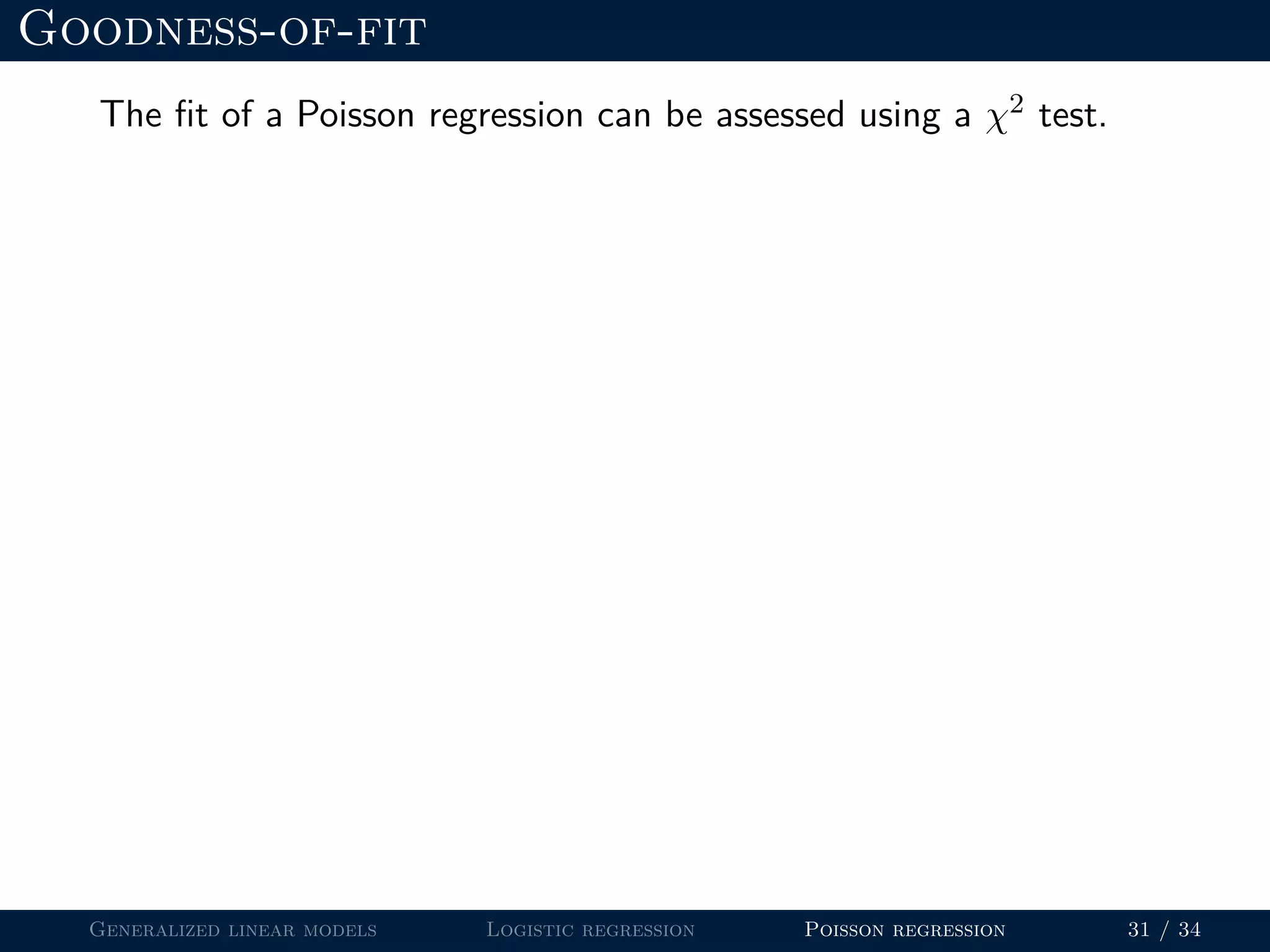 Goodness-of-fit

The fit of a Poisson regression can be assessed using a $\chi^2$ test.

Generalized linear models Logistic regression Poisson regression 31 / 34